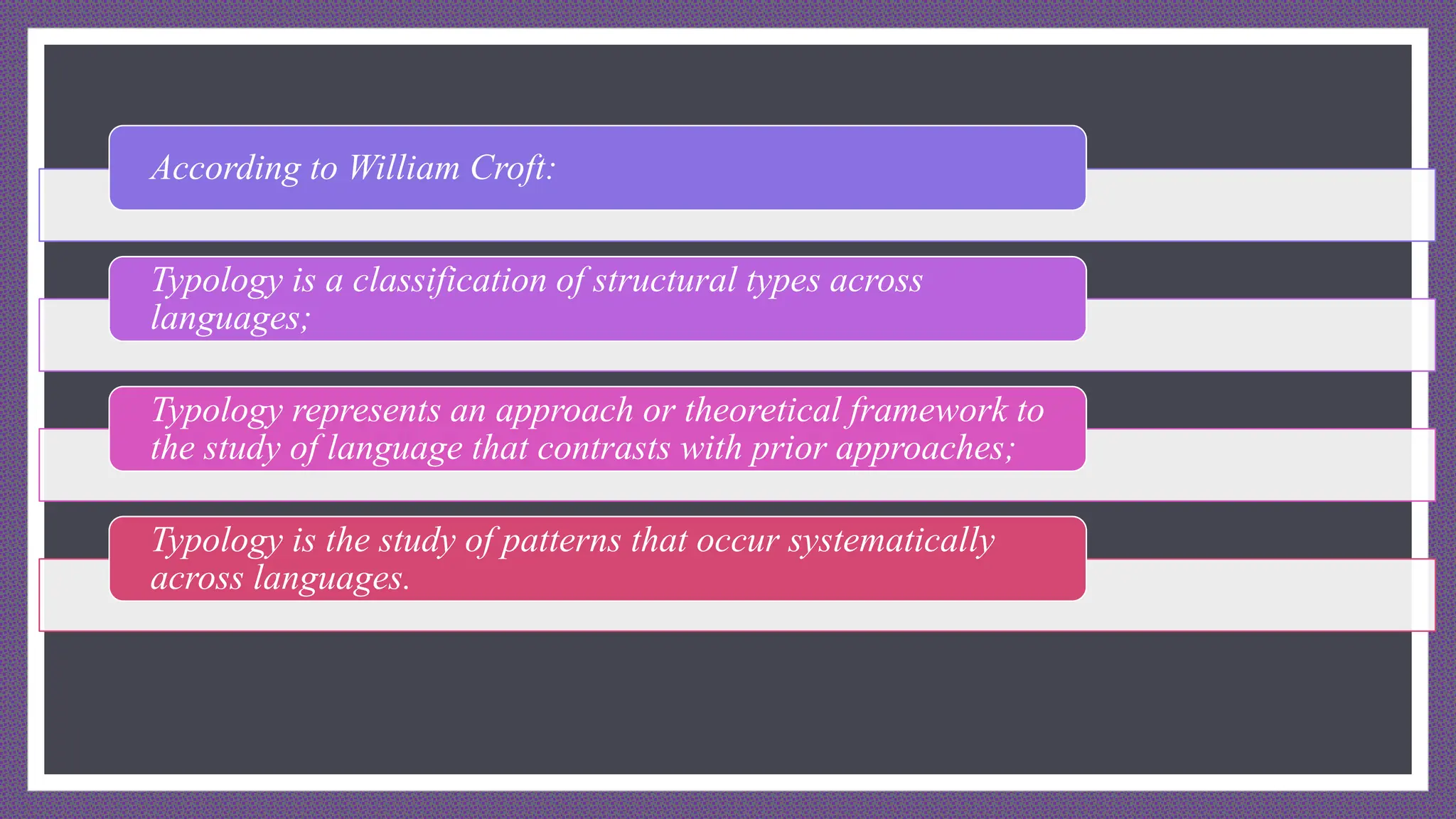 According to William Croft:

Typology is a classification of structural types across languages;

Typology represents an approach or theoretical framework to the study of language that contrasts with prior approaches;

Typology is the study of patterns that occur systematically across languages.